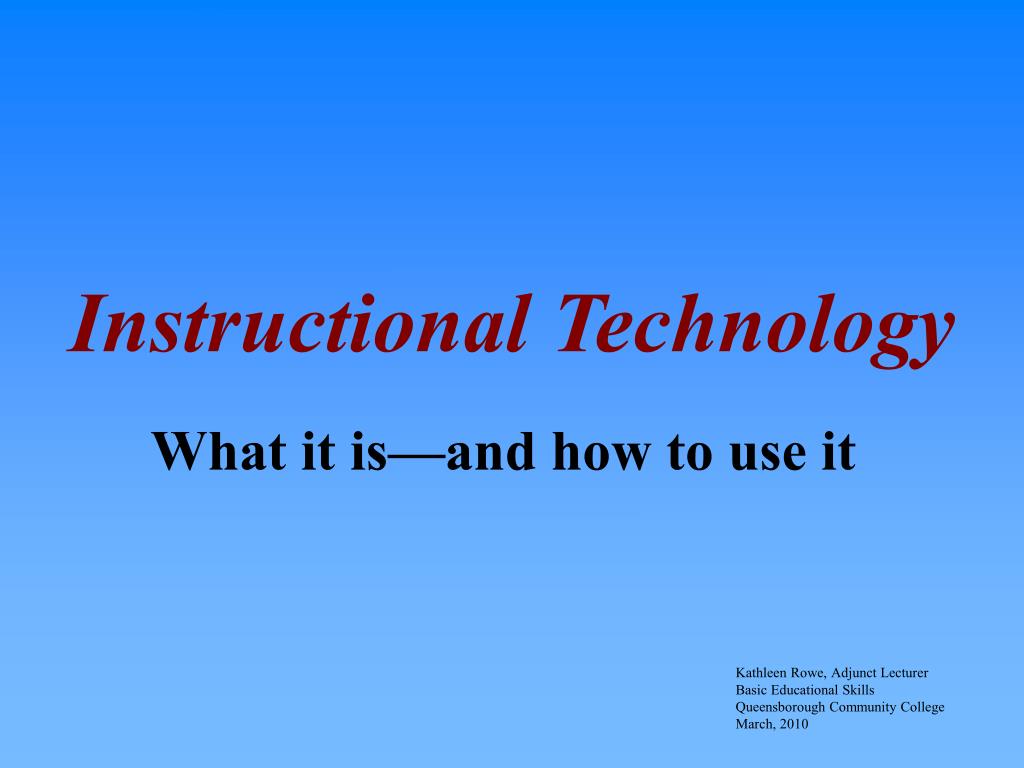 Instructional Technology

What it is—and how to use it

Kathleen Rowe, Adjunct Lecturer
Basic Educational Skills
Queensborough Community College
March, 2010